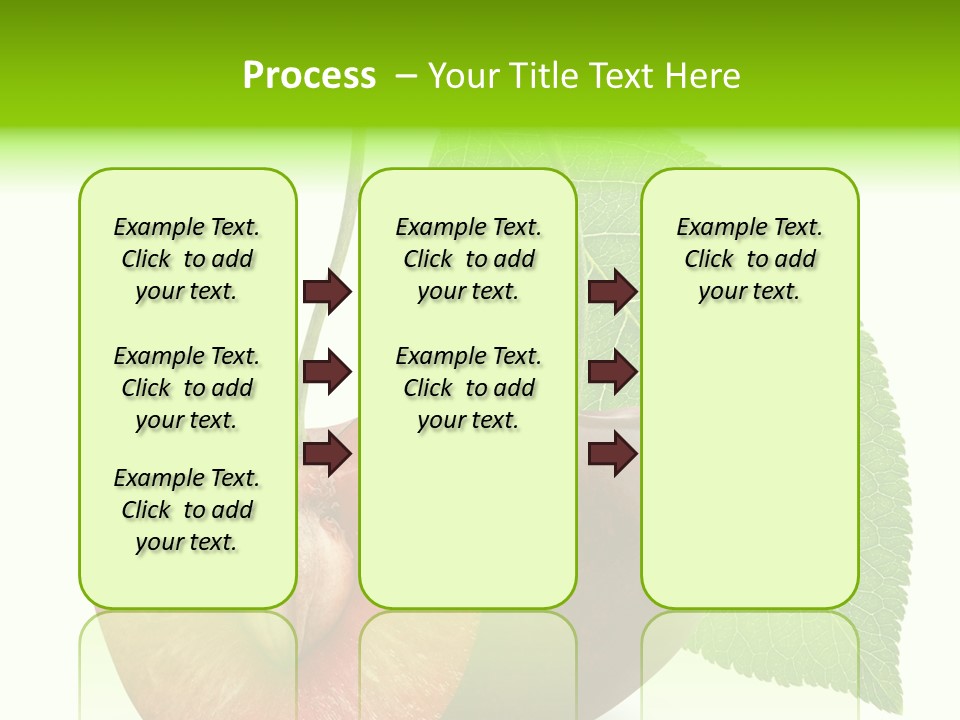 Process – Your Title Text Here

Example Text. Click to add your text.

Example Text. Click to add your text.

Example Text. Click to add your text.

Example Text. Click to add your text.

Example Text. Click to add your text.

Example Text. Click to add your text.